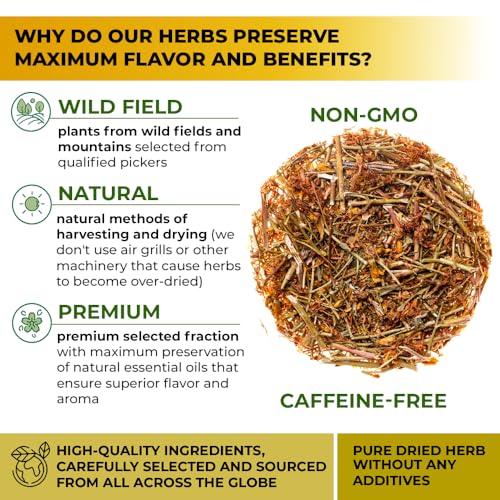 WHY DO OUR HERBS PRESERVE MAXIMUM FLAVOR AND BENEFITS?

WILD FIELD

plants from wild fields and mountains selected from qualified pickers

NATURAL

natural methods of harvesting and drying (we don't use air grills or other machinery that cause herbs to become over-dried)

PREMIUM

premium selected fraction with maximum preservation of natural essential oils that ensure superior flavor and aroma

NON-GMO

CAFFEINE-FREE

HIGH-QUALITY INGREDIENTS, CAREFULLY SELECTED AND SOURCED FROM ALL ACROSS THE GLOBE

PURE DRIED HERB WITHOUT ANY ADDITIVES